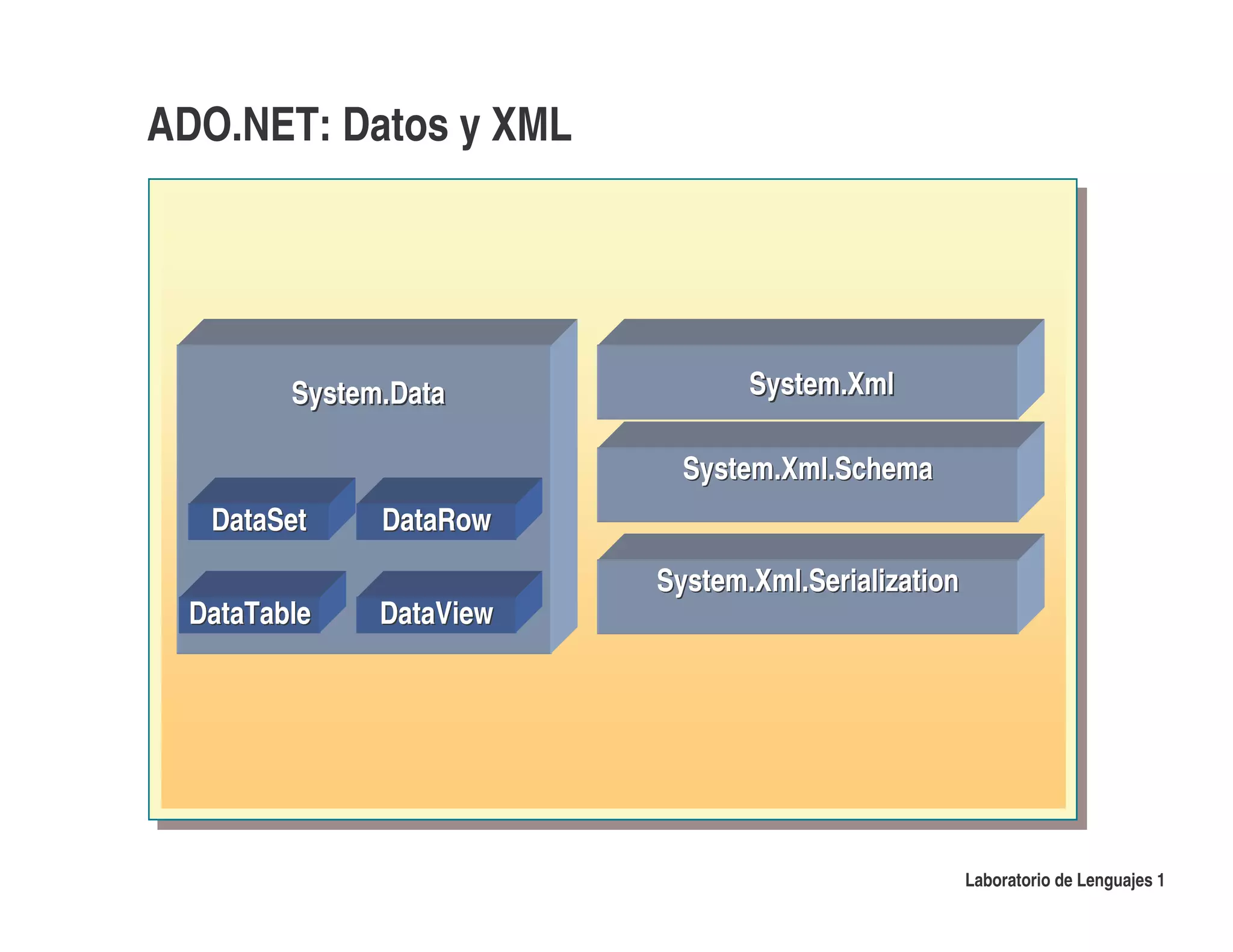 ADO.NET: Datos y XML

System.Data

DataSet

DataRow

DataTable

DataView

System.Xml

System.Xml.Schema

System.Xml.Serialization

Laboratorio de Lenguajes 1